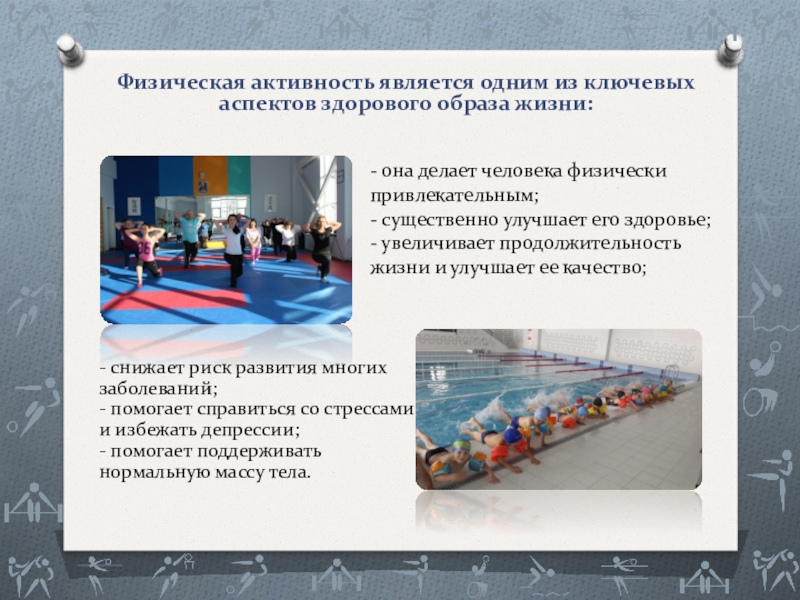 Физическая активность является одним из ключевых аспектов здорового образа жизни:

- она делает человека физически привлекательным;
- существенно улучшает его здоровье;
- увеличивает продолжительность жизни и улучшает ее качество;

- снижает риск развития многих заболеваний;
- помогает справиться со стрессами и избежать депрессии;
- помогает поддерживать нормальную массу тела.